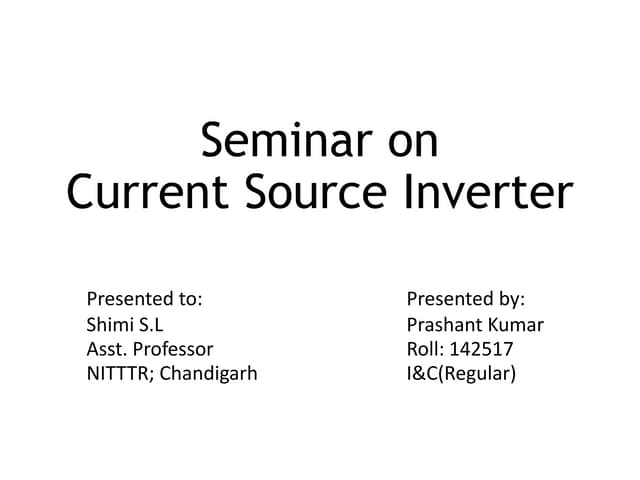 Seminar on
Current Source Inverter

Presented to:
Shimi S.L
Asst. Professor
NITTTR; Chandigarh

Presented by:
Prashant Kumar
Roll: 142517
I&C(Regular)